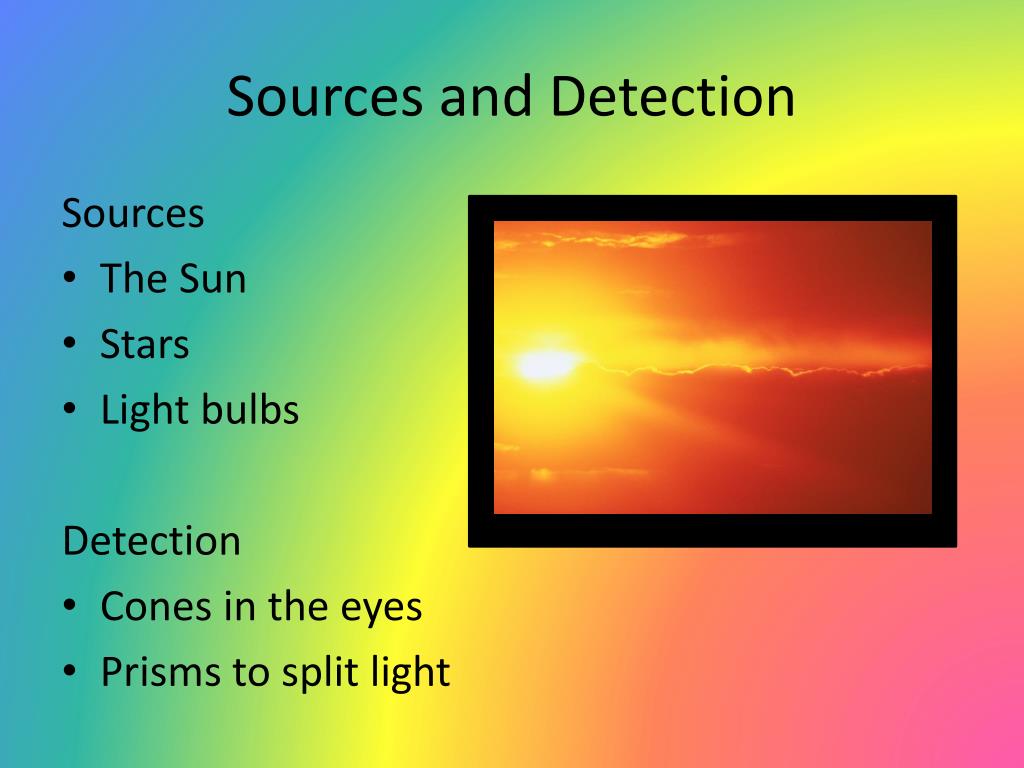 Sources and Detection

Sources
• The Sun
• Stars
• Light bulbs

Detection
• Cones in the eyes
• Prisms to split light